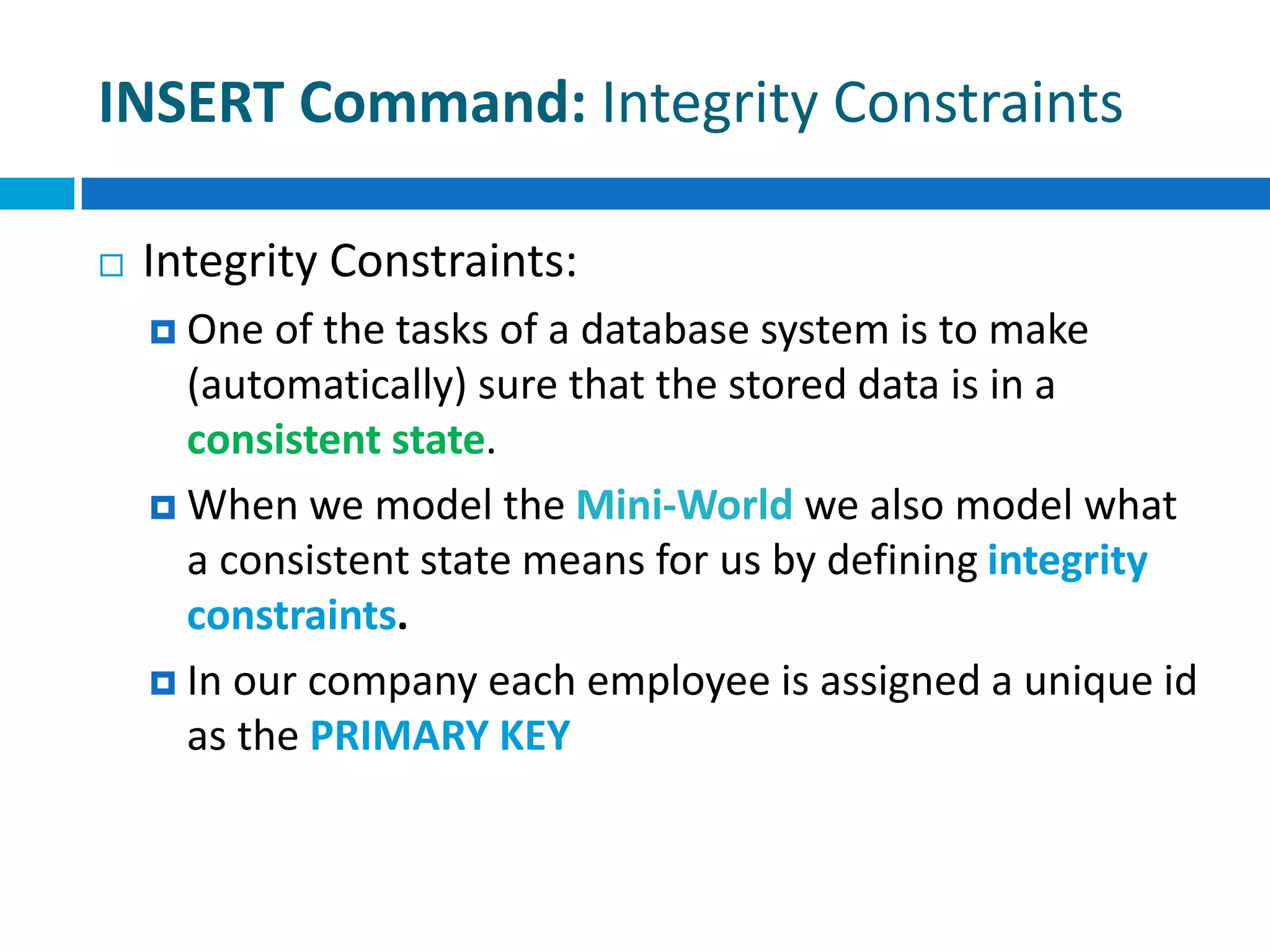 INSERT Command: Integrity Constraints

Integrity Constraints:

One of the tasks of a database system is to make (automatically) sure that the stored data is in a consistent state.

When we model the Mini-World we also model what a consistent state means for us by defining integrity constraints.

In our company each employee is assigned a unique id as the PRIMARY KEY